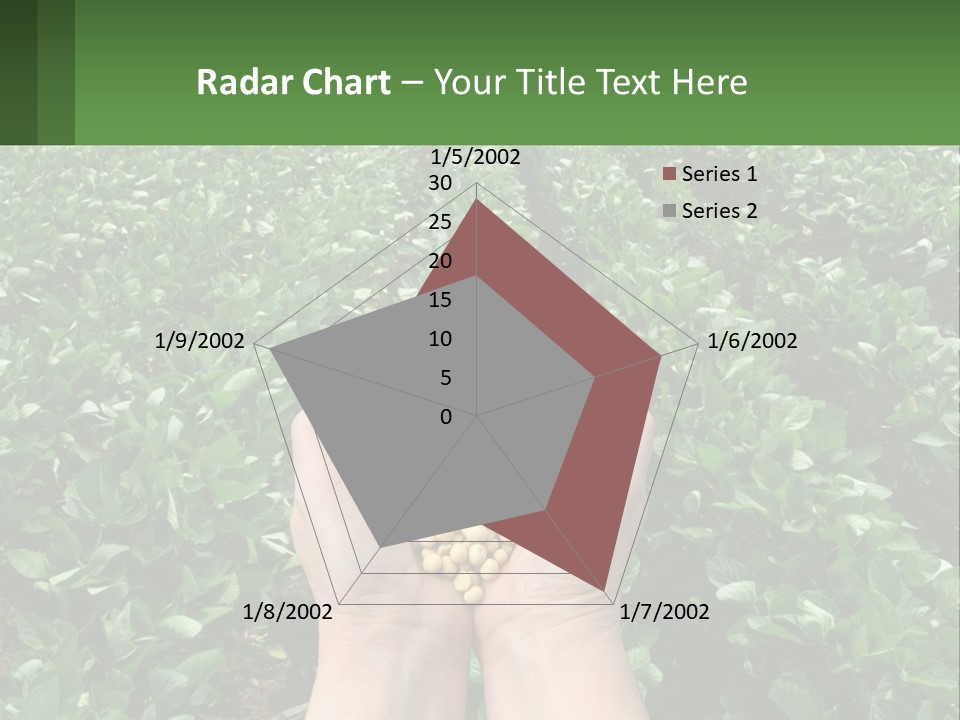 Radar Chart – Your Title Text Here

1/5/2002
30
25
20
15
10
5
0
1/6/2002
1/7/2002
1/8/2002
1/9/2002

Series 1
Series 2